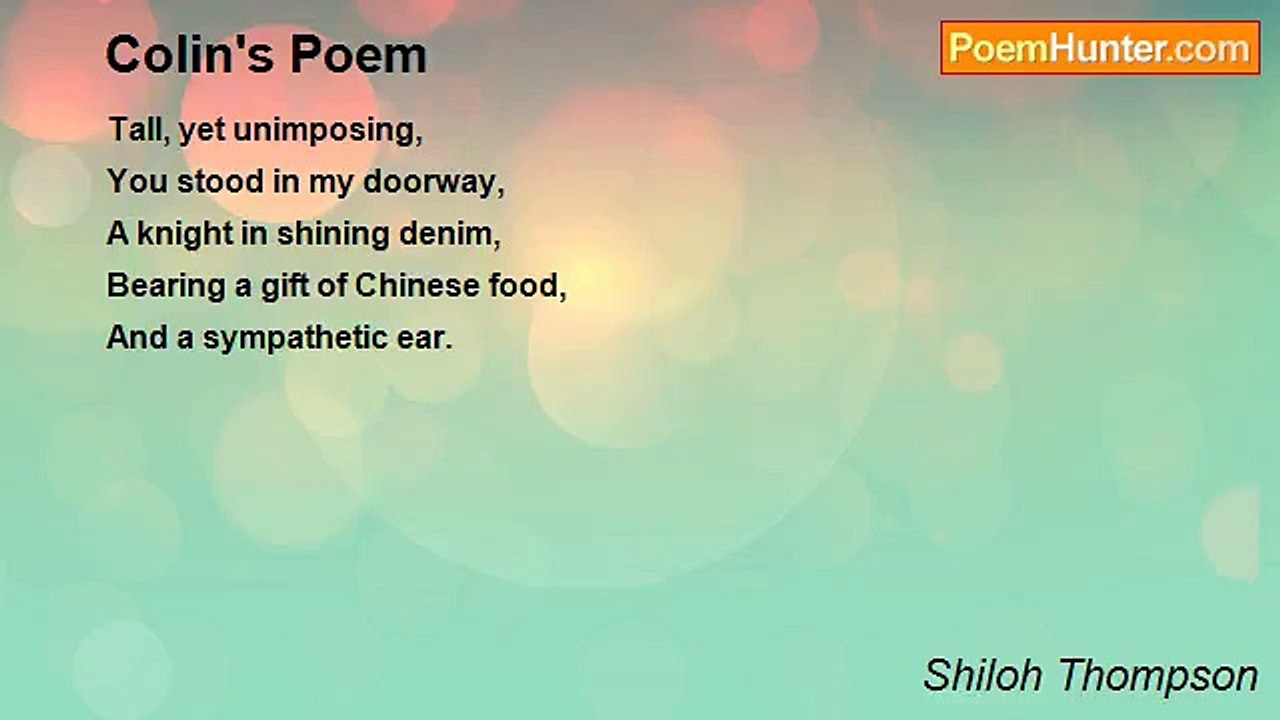 Colin's Poem

PoemHunter.com

Tall, yet unimposing,
You stood in my doorway,
A knight in shining denim,
Bearing a gift of Chinese food,
And a sympathetic ear.

Shiloh Thompson